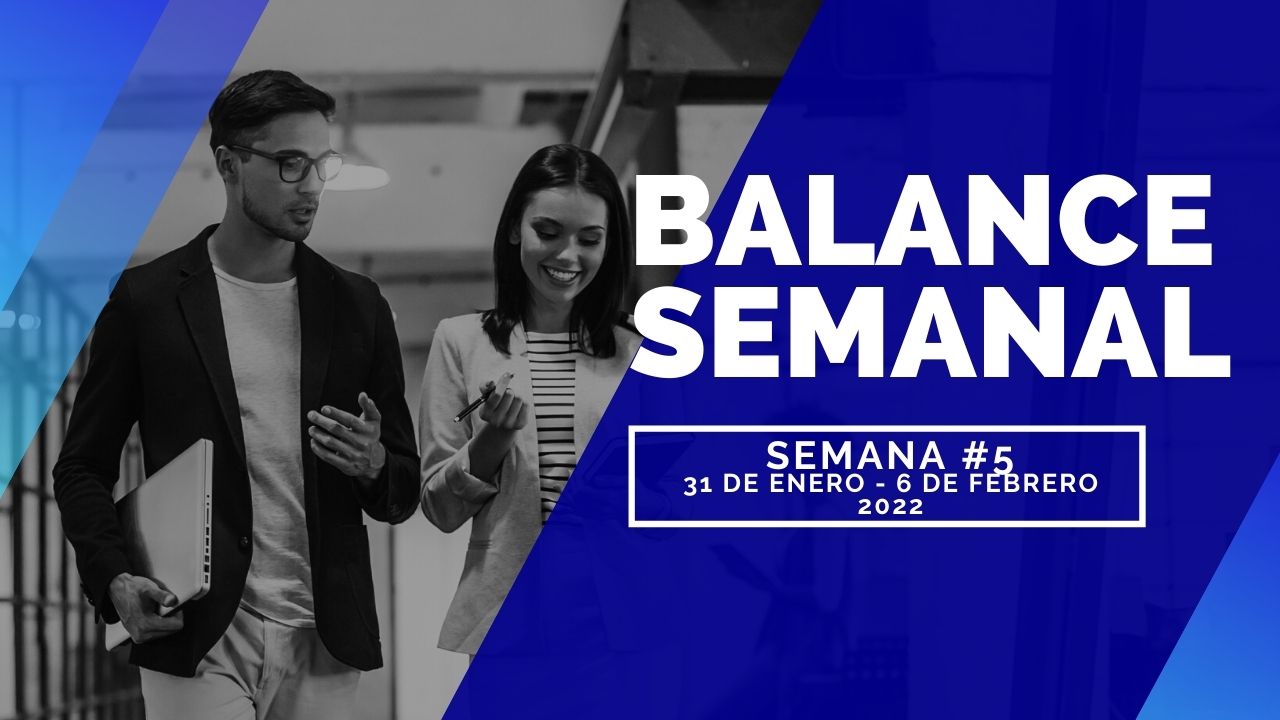 BALANCE SEMANAL

SEMANA #5
31 DE ENERO - 6 DE FEBRERO
2022